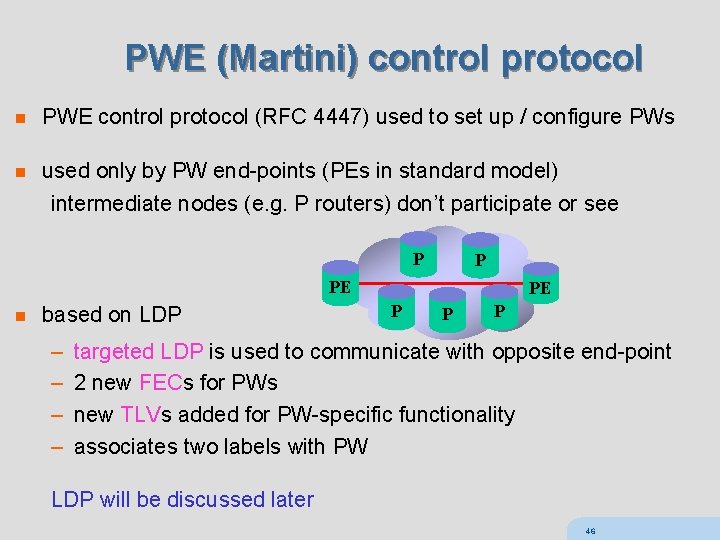 PWE (Martini) control protocol

PWE control protocol (RFC 4447) used to set up / configure PWs

used only by PW end-points (PEs in standard model)
intermediate nodes (e.g. P routers) don't participate or see

P P
PE PE
P P P

based on LDP
– targeted LDP is used to communicate with opposite end-point
– 2 new FECs for PWs
– new TLVs added for PW-specific functionality
– associates two labels with PW

LDP will be discussed later

46